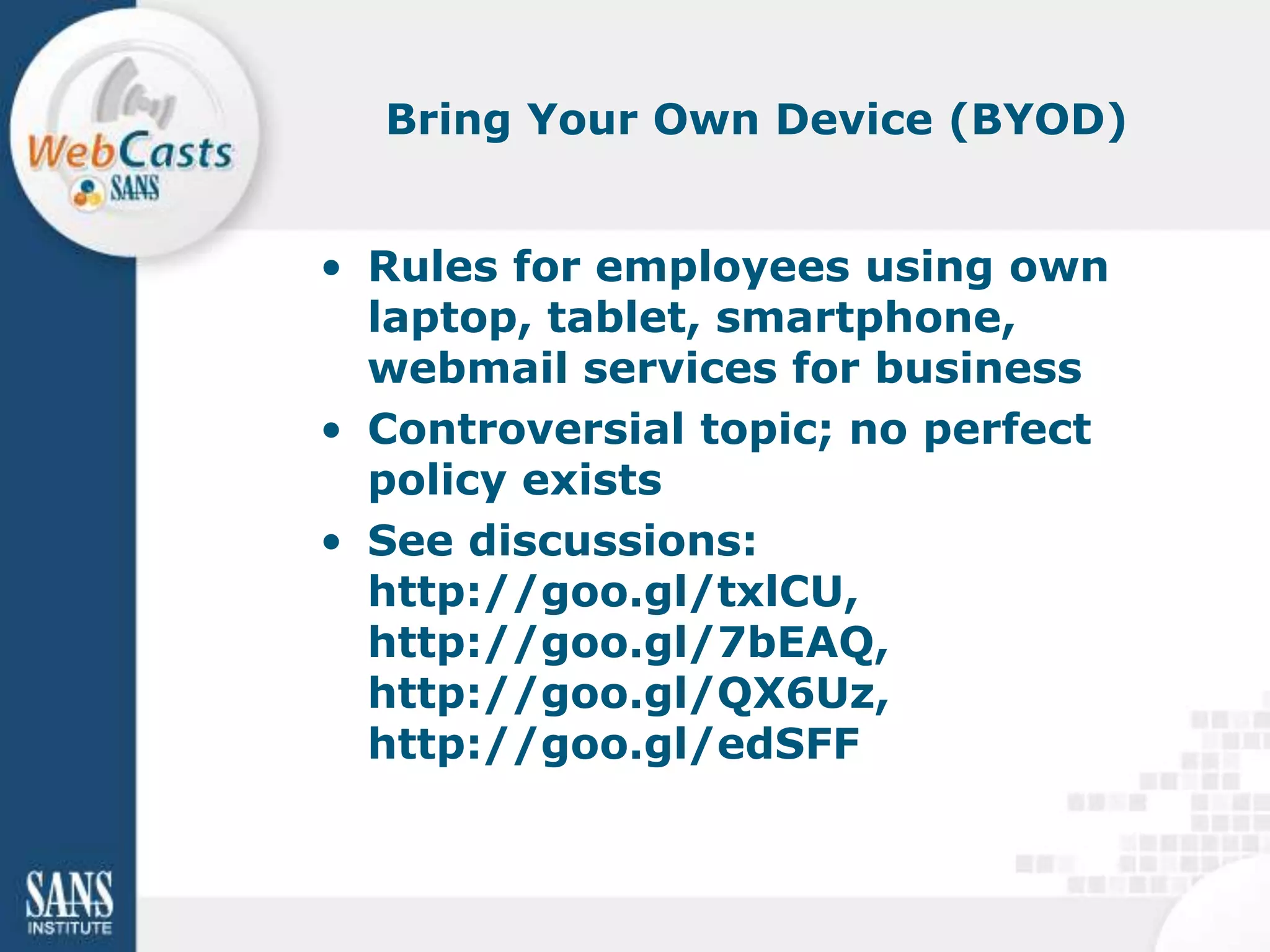 WebCasts
SANS

Bring Your Own Device (BYOD)

• Rules for employees using own laptop, tablet, smartphone, webmail services for business
• Controversial topic; no perfect policy exists
• See discussions: http://goo.gl/txlCU, http://goo.gl/7bEAQ, http://goo.gl/QX6Uz, http://goo.gl/edSFF

SANS
INSTITUTE